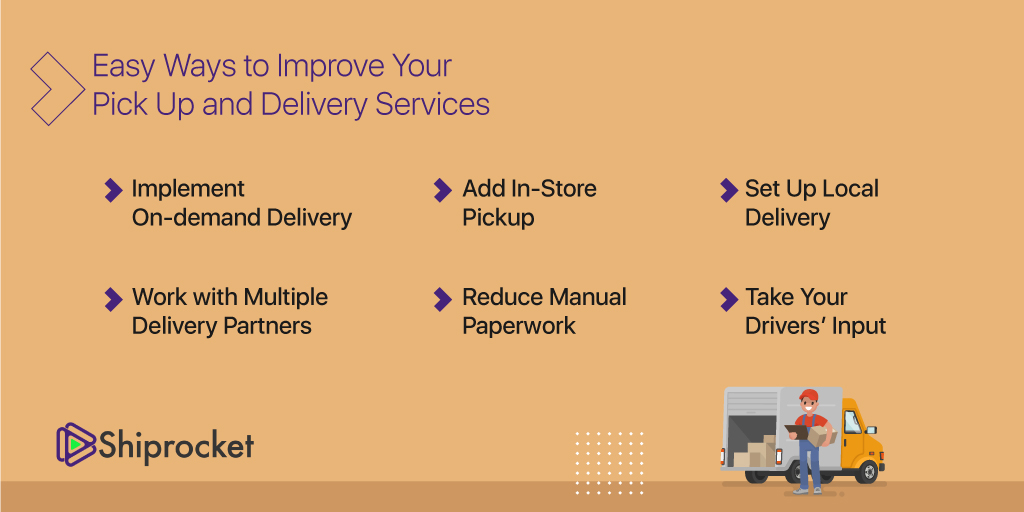 Easy Ways to Improve Your Pick Up and Delivery Services

Implement On-demand Delivery

Add In-Store Pickup

Set Up Local Delivery

Work with Multiple Delivery Partners

Reduce Manual Paperwork

Take Your Drivers' Input

Shiprocket